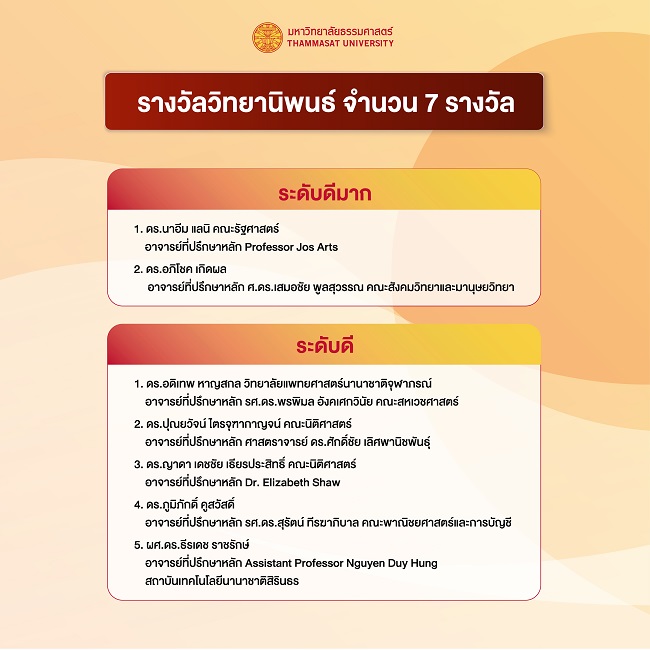 มหาวิทยาลัยธรรมศาสตร์
THAMMASAT UNIVERSITY

รางวัลวิทยานิพนธ์ จำนวน 7 รางวัล

ระดับดีมาก

1. ดร.นาอีม แลนิ คณะรัฐศาสตร์
อาจารย์ที่ปรึกษาหลัก Professor Jos Arts

2. ดร.อภิโชค เกิดผล
อาจารย์ที่ปรึกษาหลัก ศ.ดร.เสมอชัย พูลสุวรรณ คณะสังคมวิทยาและมานุษยวิทยา

ระดับดี

1. ดร.อดิเทพ หาญสกล วิทยาลัยแพทยศาสตร์นานาชาติจุฬาภรณ์
อาจารย์ที่ปรึกษาหลัก รศ.ดร.พรพิมล อังคเศกวินัย คณะสหเวชศาสตร์

2. ดร.ปุณยวัจน์ ไตรจุฑากาญจน์ คณะนิติศาสตร์
อาจารย์ที่ปรึกษาหลัก ศาสตราจารย์ ดร.ศักดิ์ชัย เลิศพานิชพันธุ์

3. ดร.ญาดา เดชชัย เธียรประสิทธิ์ คณะนิติศาสตร์
อาจารย์ที่ปรึกษาหลัก Dr. Elizabeth Shaw

4. ดร.ภูมิภักดิ์ คูสวัสดิ์
อาจารย์ที่ปรึกษาหลัก รศ.ดร.สุรัตน์ ทีรฆาภิบาล คณะพาณิชยศาสตร์และการบัญชี

5. ผศ.ดร.ธีรเดช ราชรักษ์
อาจารย์ที่ปรึกษาหลัก Assistant Professor Nguyen Duy Hung
สถาบันเทคโนโลยีนานาชาติสิรินธร